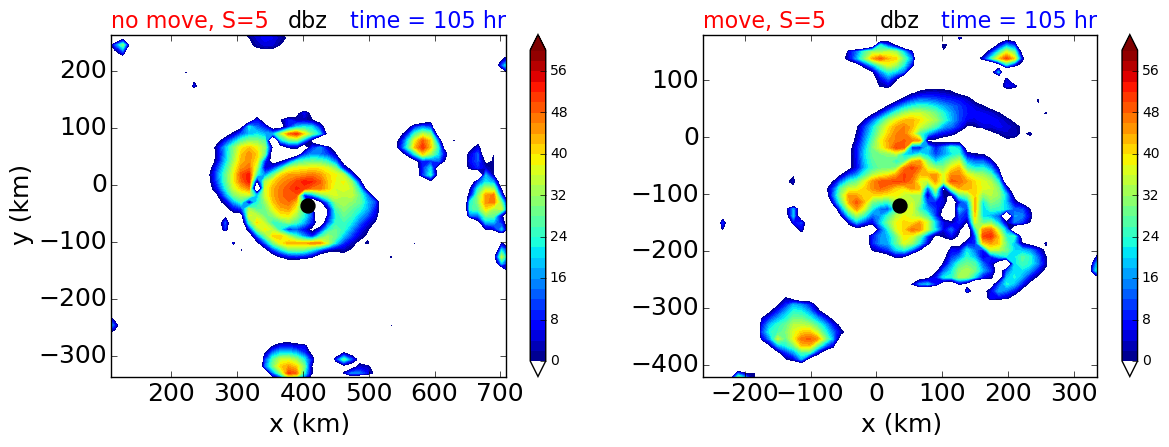 no move, S=5 dbz time = 105 hr

200
100
0
−100
−200
−300
y (km)

200 300 400 500 600 700
x (km)

56
48
40
32
24
16
8
0

move, S=5 dbz time = 105 hr

100
0
−100
−200
−300
−400

−200 −100 0 100 200 300
x (km)

56
48
40
32
24
16
8
0